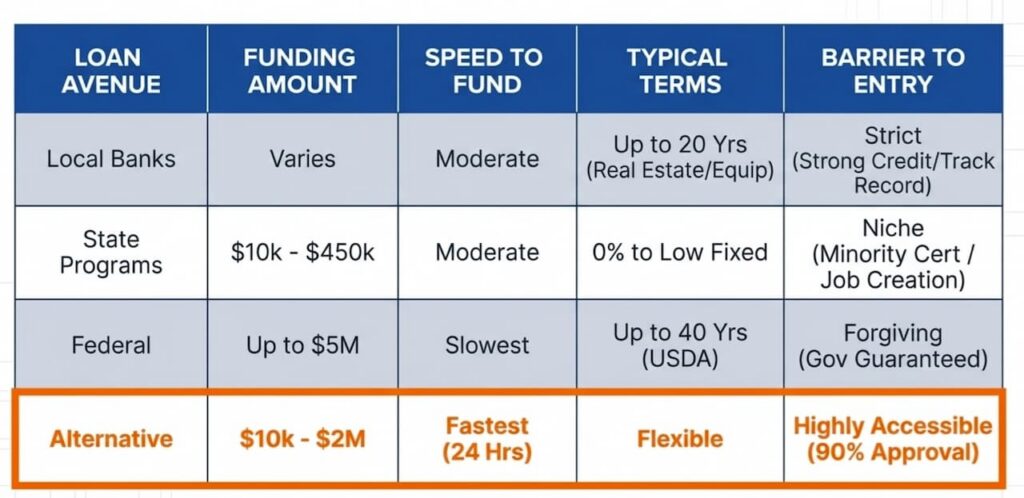 | LOAN AVENUE | FUNDING AMOUNT | SPEED TO FUND | TYPICAL TERMS | BARRIER TO ENTRY |
|---|---|---|---|---|
| Local Banks | Varies | Moderate | Up to 20 Yrs (Real Estate/Equip) | Strict (Strong Credit/Track Record) |
| State Programs | \$10k - \$450k | Moderate | 0% to Low Fixed | Niche (Minority Cert / Job Creation) |
| Federal | Up to \$5M | Slowest | Up to 40 Yrs (USDA) | Forgiving (Gov Guaranteed) |
| Alternative | \$10k - \$2M | Fastest (24 Hrs) | Flexible | Highly Accessible (90% Approval) |